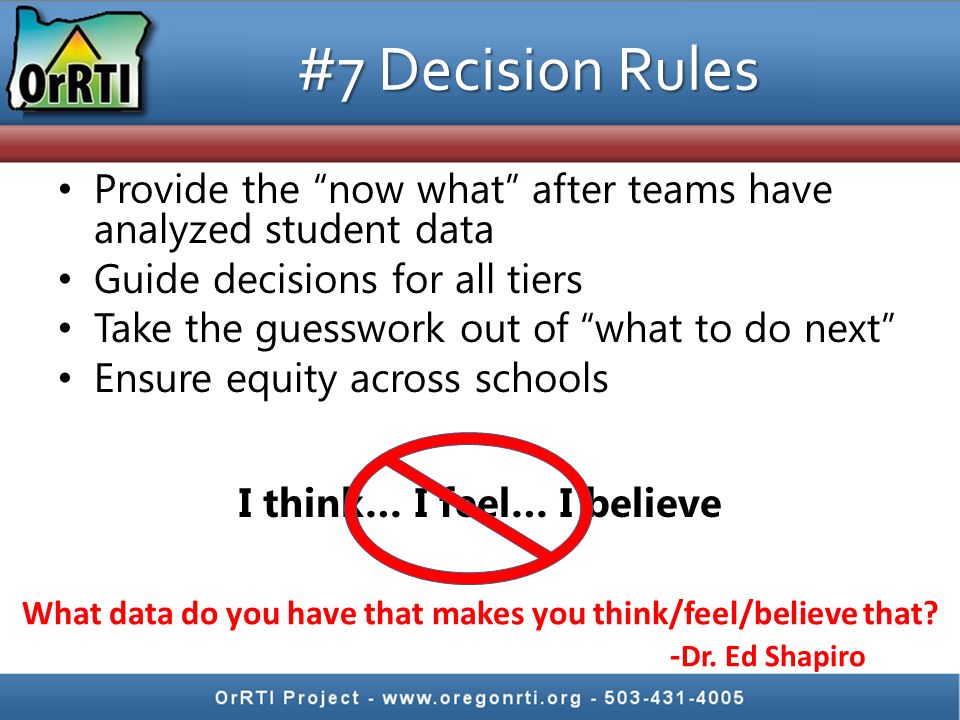 OrRTI

#7 Decision Rules

• Provide the “now what” after teams have analyzed student data
• Guide decisions for all tiers
• Take the guesswork out of “what to do next”
• Ensure equity across schools

I think… I feel… I believe

What data do you have that makes you think/feel/believe that?
-Dr. Ed Shapiro

OrRTI Project - www.oregonrti.org - 503-431-4005